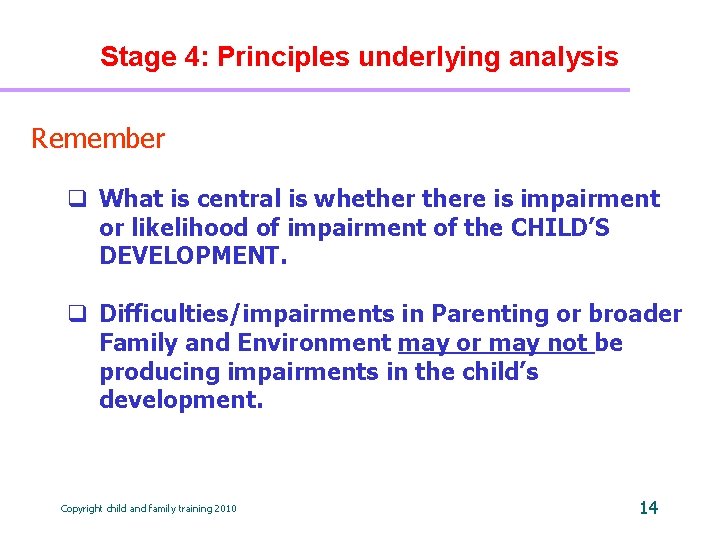 Stage 4: Principles underlying analysis

Remember

❑ What is central is whether there is impairment or likelihood of impairment of the CHILD'S DEVELOPMENT.

❑ Difficulties/impairments in Parenting or broader Family and Environment may or may not be producing impairments in the child's development.

Copyright child and family training 2010

14